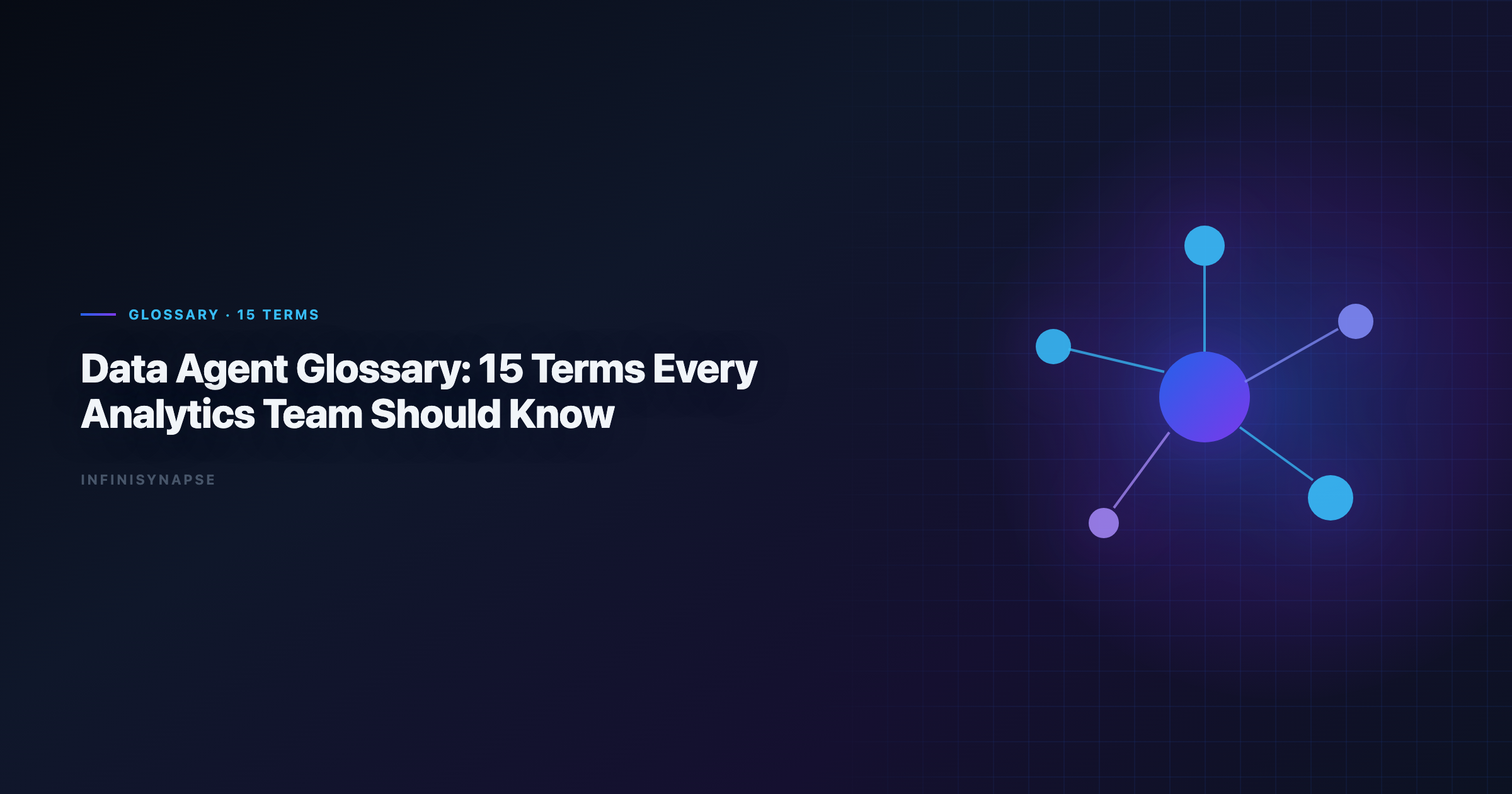 GLOSSARY · 15 TERMS

Data Agent Glossary: 15 Terms Every Analytics Team Should Know

INFINISYNAPSE